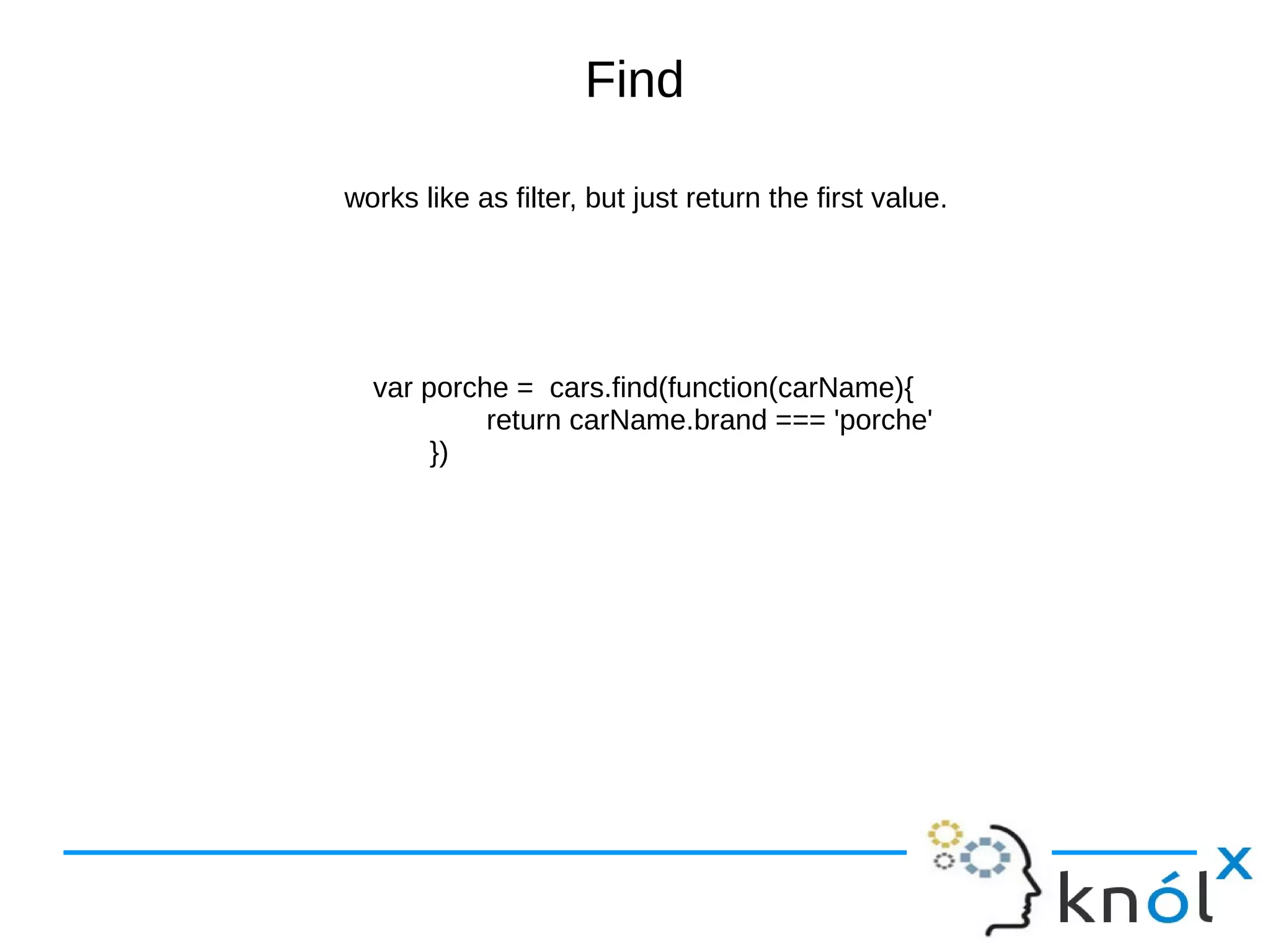 Find

works like as filter, but just return the first value.

var porche = cars.find(function(carName){
return carName.brand === 'porche'
})

knólx